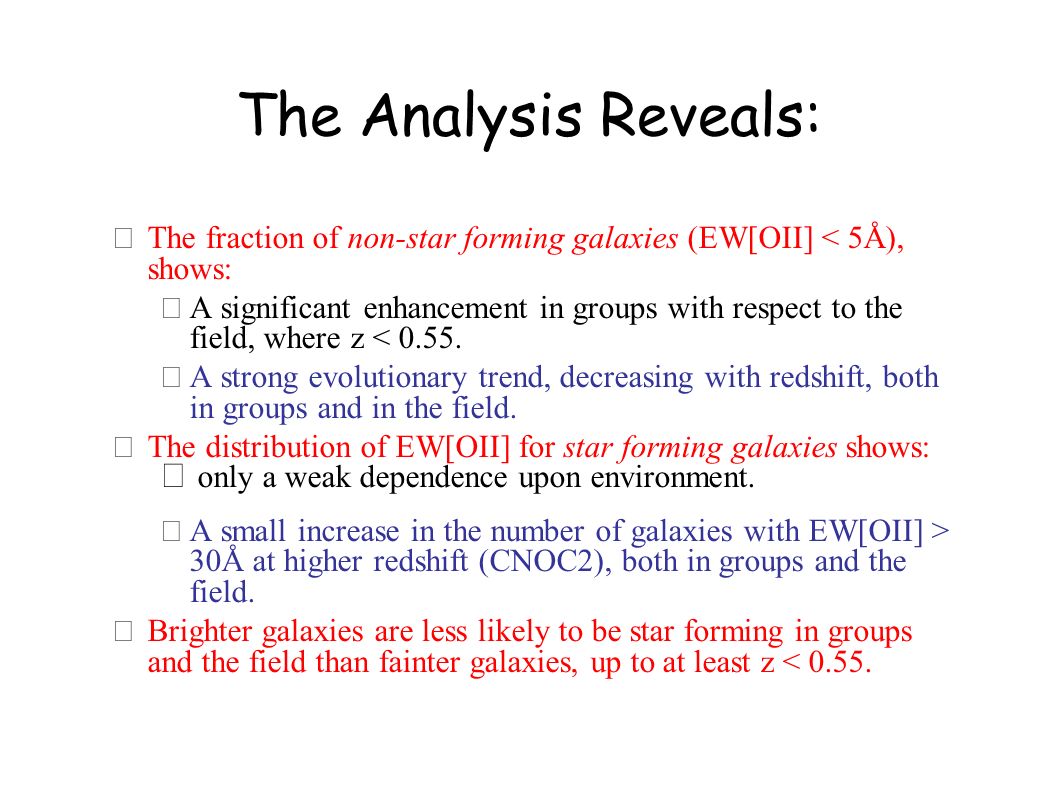 The Analysis Reveals:

The fraction of non-star forming galaxies (EW[OII] < 5Å), shows:

A significant enhancement in groups with respect to the field, where z < 0.55.

A strong evolutionary trend, decreasing with redshift, both in groups and in the field.

The distribution of EW[OII] for star forming galaxies shows:

only a weak dependence upon environment.

A small increase in the number of galaxies with EW[OII] > 30Å at higher redshift (CNOC2), both in groups and the field.

Brighter galaxies are less likely to be star forming in groups and the field than fainter galaxies, up to at least z < 0.55.